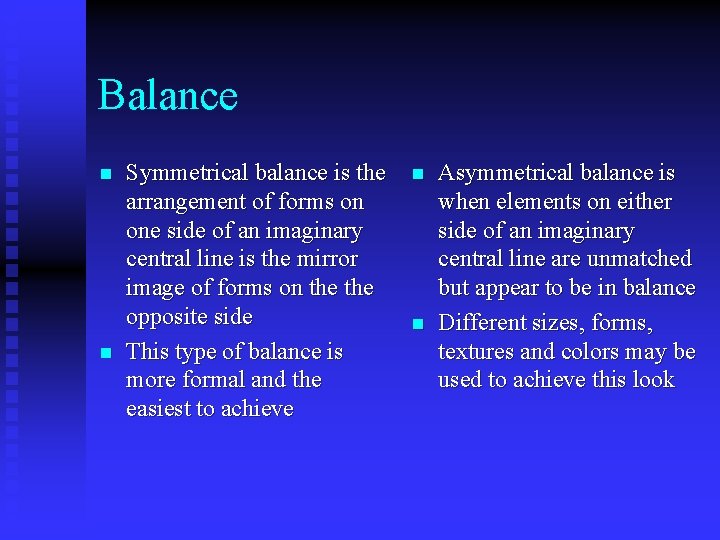 Balance

- Symmetrical balance is the arrangement of forms on one side of an imaginary central line is the mirror image of forms on the the opposite side
- This type of balance is more formal and the easiest to achieve

- Asymmetrical balance is when elements on either side of an imaginary central line are unmatched but appear to be in balance
- Different sizes, forms, textures and colors may be used to achieve this look